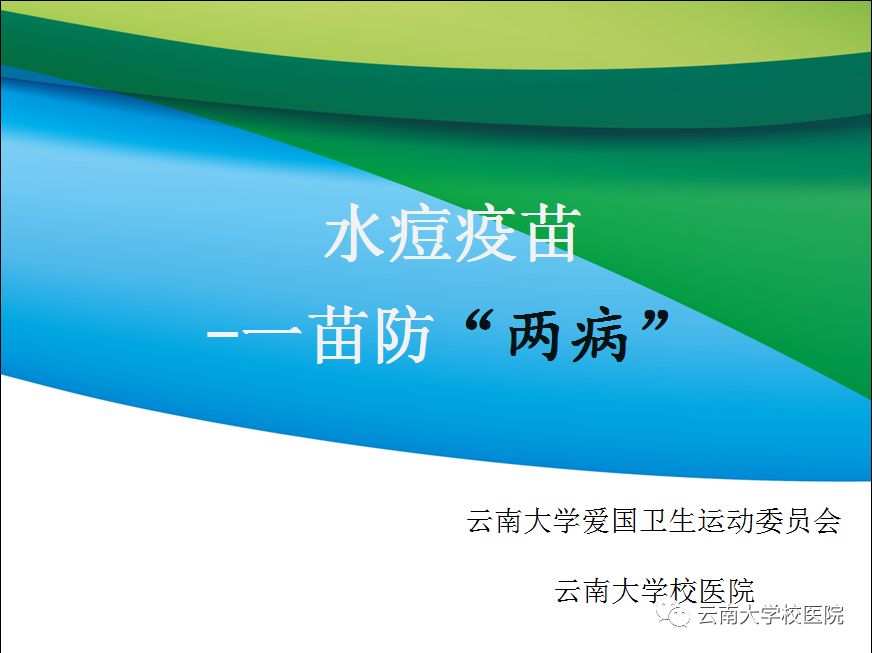 水痘疫苗

-一苗防“两病”

云南大学爱国卫生运动委员会

云南大学校医院

云南大学校医院